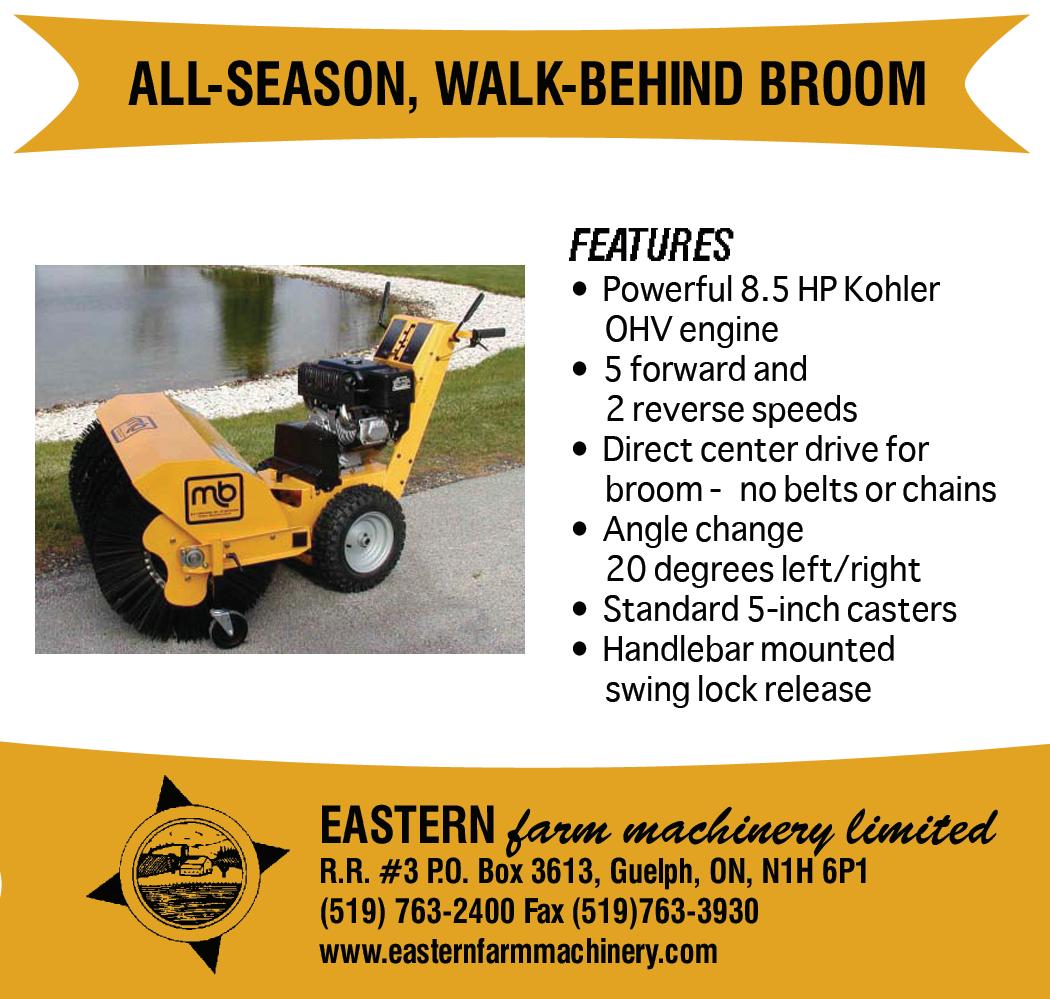 ALL-SEASON, WALK-BEHIND BROOM

mb

FEATURES
• Powerful 8.5 HP Kohler OHV engine
• 5 forward and 2 reverse speeds
• Direct center drive for broom - no belts or chains
• Angle change 20 degrees left/right
• Standard 5-inch casters
• Handlebar mounted swing lock release

EASTERN farm machinery limited
R.R. #3 P.O. Box 3613, Guelph, ON, N1H 6P1
(519) 763-2400 Fax (519)763-3930
www.easternfarmmachinery.com